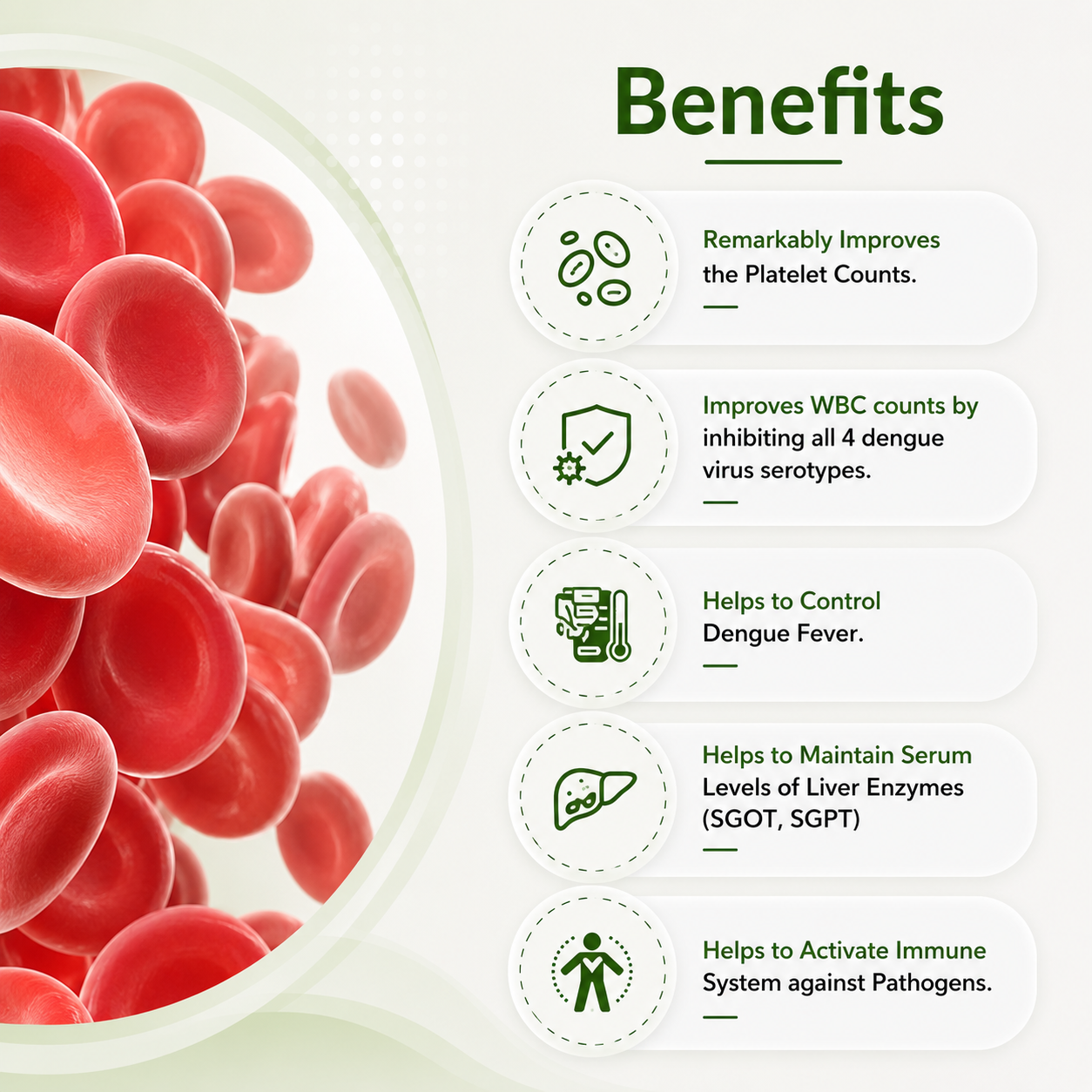 Benefits

Remarkably Improves the Platelet Counts.

Improves WBC counts by inhibiting all 4 dengue virus serotypes.

Helps to Control Dengue Fever.

Helps to Maintain Serum Levels of Liver Enzymes (SGOT, SGPT)

Helps to Activate Immune System against Pathogens.